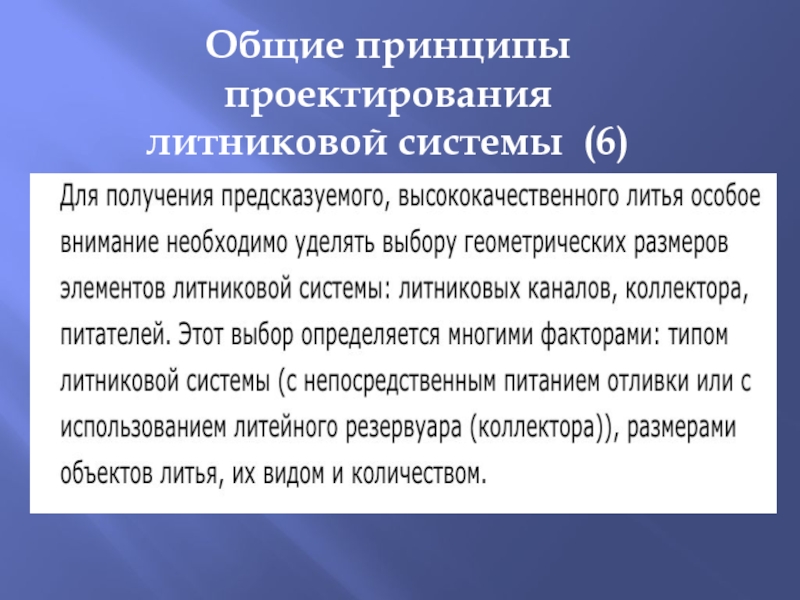 Общие принципы проектирования литниковой системы (6)

Для получения предсказуемого, высококачественного литья особое внимание необходимо уделять выбору геометрических размеров элементов литниковой системы: литниковых каналов, коллектора, питателей. Этот выбор определяется многими факторами: типом литниковой системы (с непосредственным питанием отливки или с использованием литейного резервуара (коллектора)), размерами объектов литья, их видом и количеством.